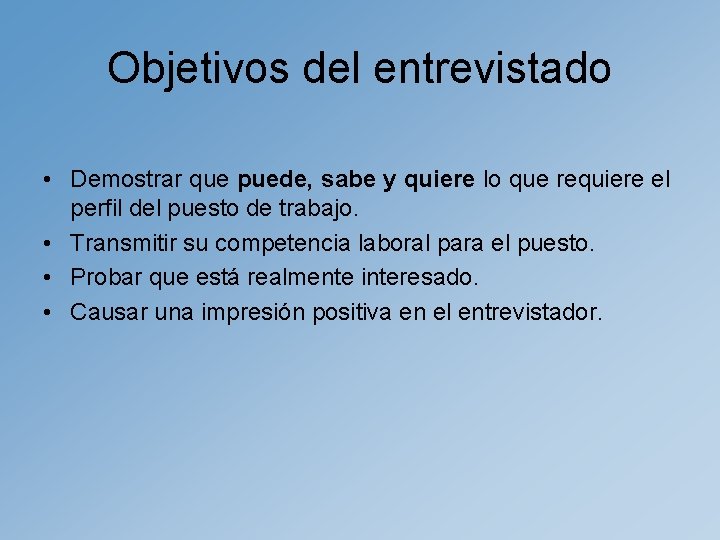 Objetivos del entrevistado

• Demostrar que puede, sabe y quiere lo que requiere el perfil del puesto de trabajo.
• Transmitir su competencia laboral para el puesto.
• Probar que está realmente interesado.
• Causar una impresión positiva en el entrevistador.